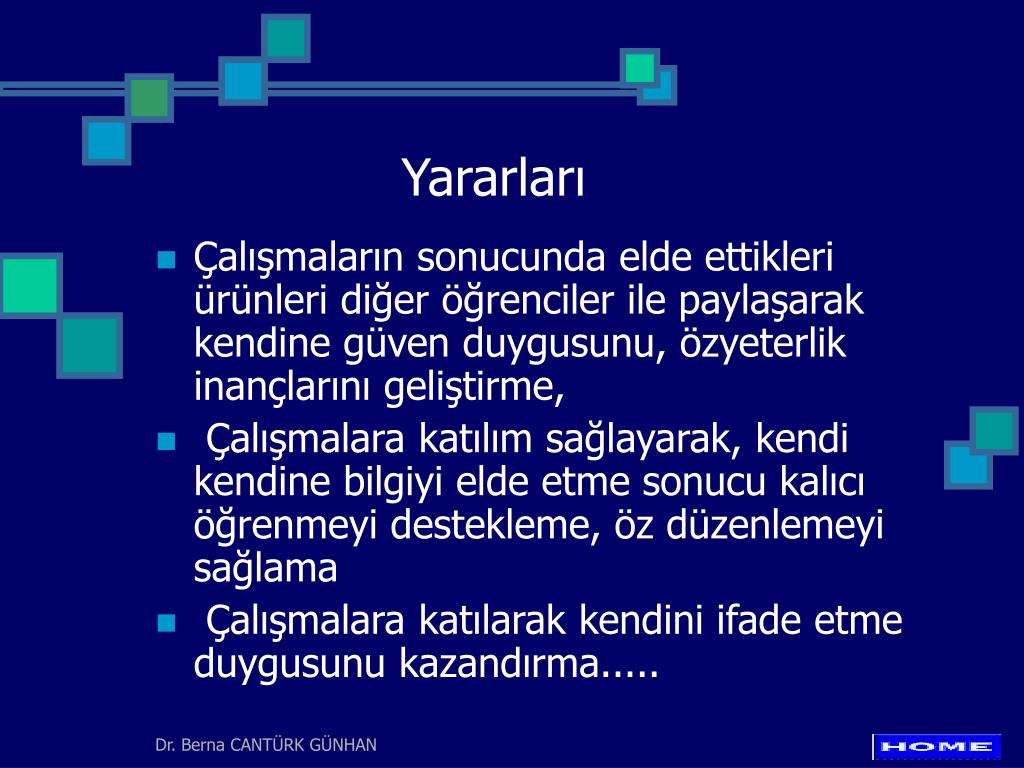 Yararları

- Çalışmaların sonucunda elde ettikleri ürünleri diğer öğrenciler ile paylaşarak kendine güven duygusunu, özyeterlik inançlarını geliştirme,
- Çalışmalara katılım sağlayarak, kendi kendine bilgiyi elde etme sonucu kalıcı öğrenmeyi destekleme, öz düzenlemeyi sağlama
- Çalışmalara katılarak kendini ifade etme duygusunu kazandırma.....

Dr. Berna CANTÜRK GÜNHAN

HOME